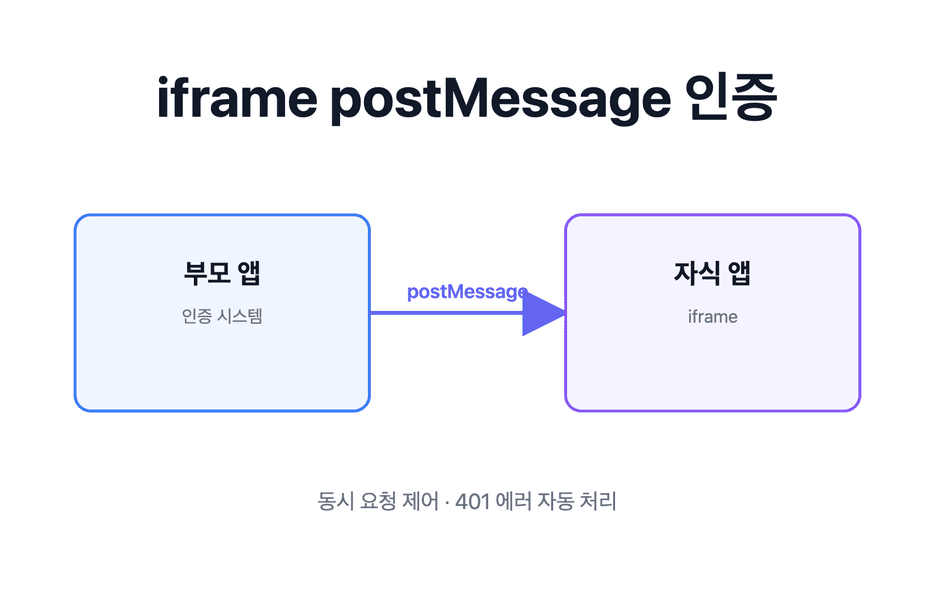 iframe postMessage 인증

부모 앱

인증 시스템

postMessage

자식 앱

iframe

동시 요청 제어 · 401 에러 자동 처리